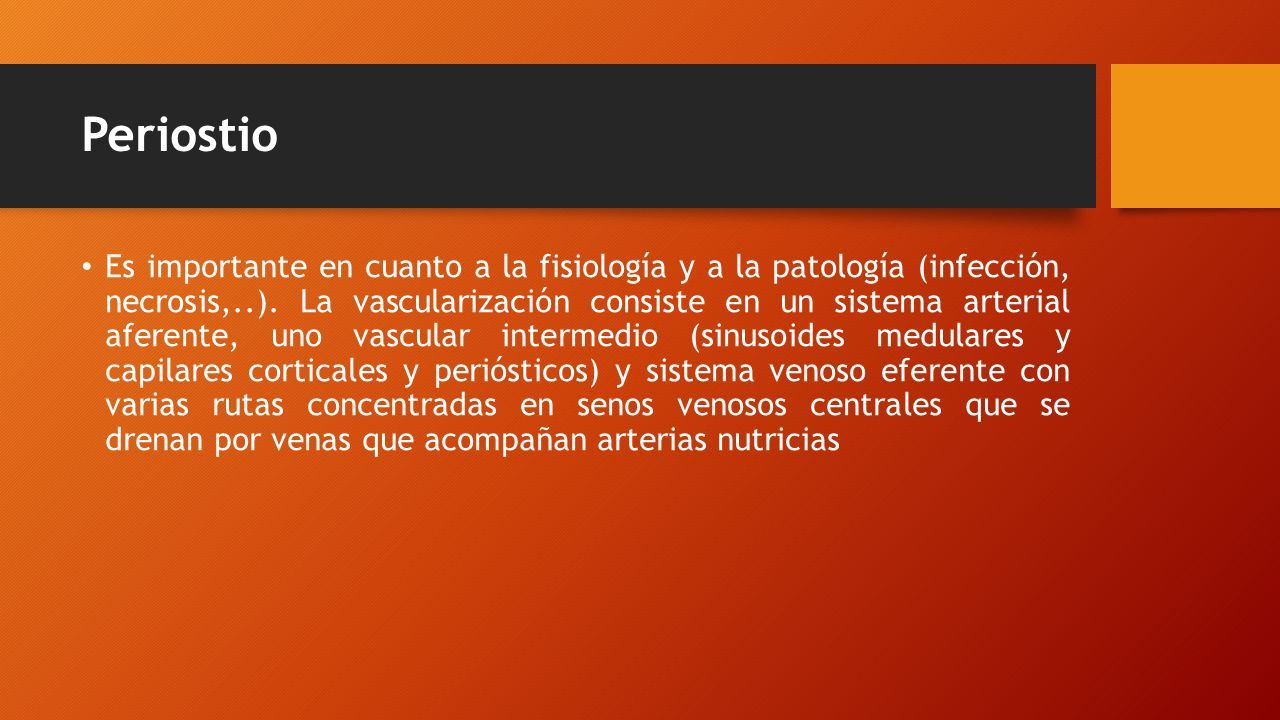 Periostio

• Es importante en cuanto a la fisiología y a la patología (infección, necrosis,..). La vascularización consiste en un sistema arterial aferente, uno vascular intermedio (sinusoides medulares y capilares corticales y periósticos) y sistema venoso eferente con varias rutas concentradas en senos venosos centrales que se drenan por venas que acompañan arterias nutricias